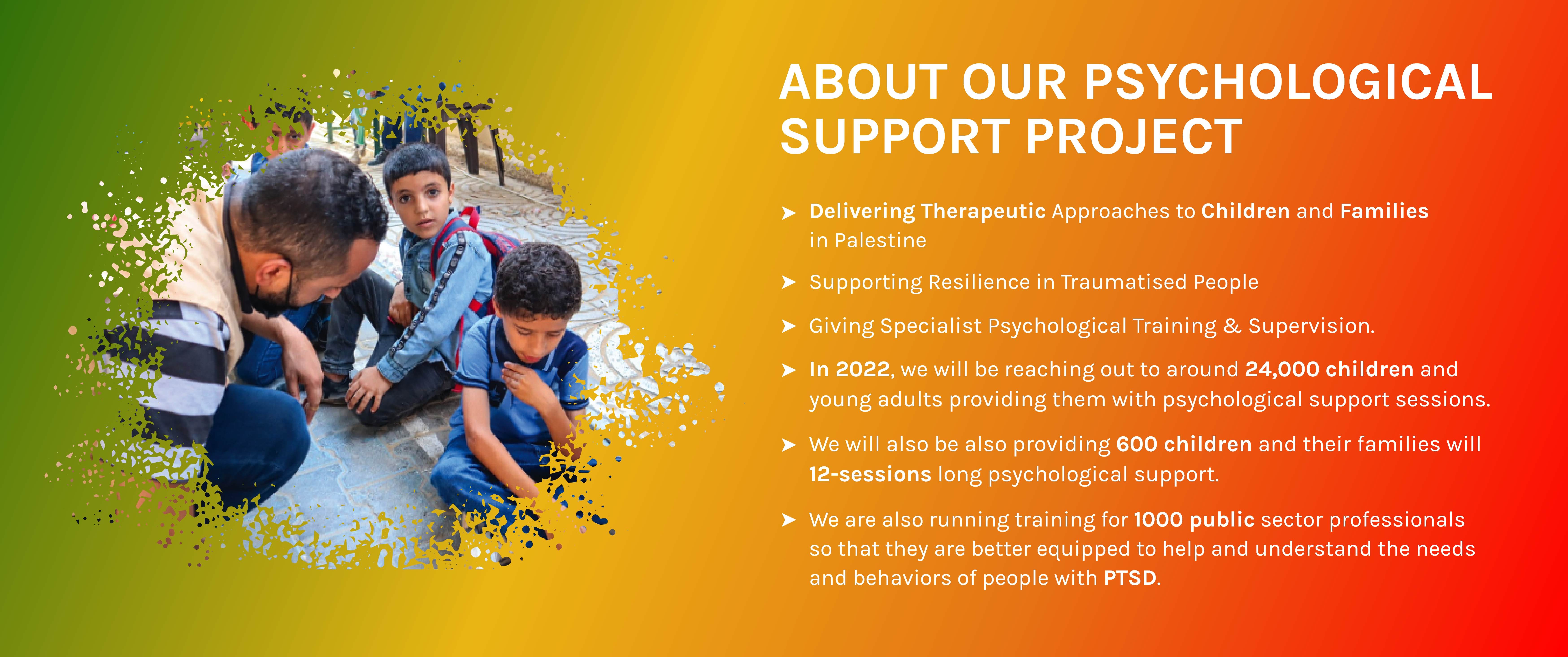 ABOUT OUR PSYCHOLOGICAL SUPPORT PROJECT

➤ Delivering Therapeutic Approaches to Children and Families in Palestine

➤ Supporting Resilience in Traumatised People

➤ Giving Specialist Psychological Training & Supervision.

➤ In 2022, we will be reaching out to around 24,000 children and young adults providing them with psychological support sessions.

➤ We will also be also providing 600 children and their families will 12-sessions long psychological support.

➤ We are also running training for 1000 public sector professionals so that they are better equipped to help and understand the needs and behaviors of people with PTSD.